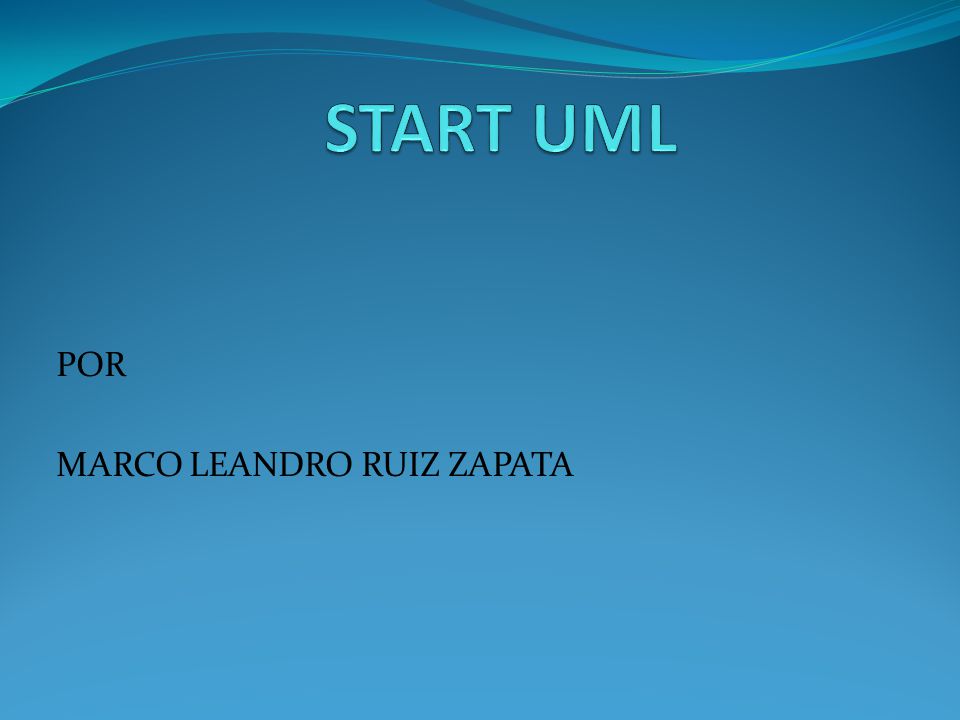 START UML

POR

MARCO LEANDRO RUIZ ZAPATA